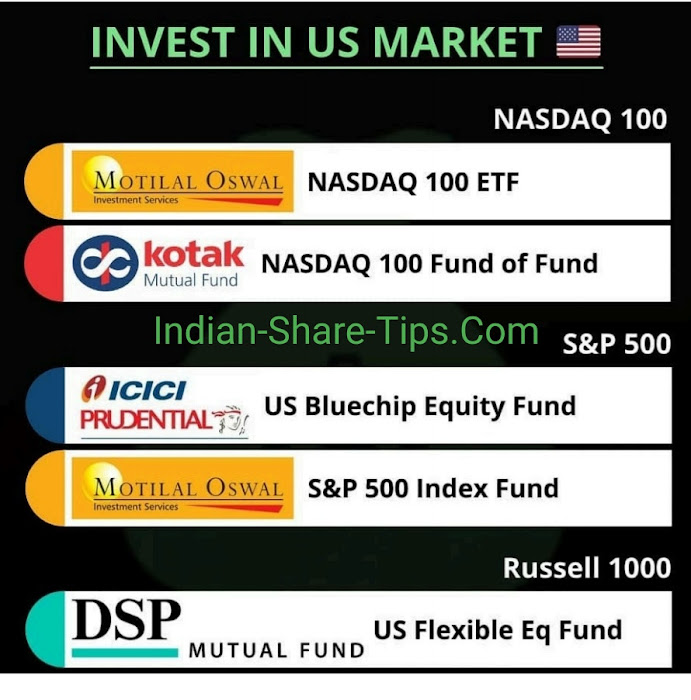 INVEST IN US MARKET

NASDAQ 100

MOTILAL OSWAL
Investment Services
NASDAQ 100 ETF

kotak
Mutual Fund
NASDAQ 100 Fund of Fund

Indian-Share-Tips.Com

S&P 500

ICICI
PRUDENTIAL
US Bluechip Equity Fund

MOTILAL OSWAL
Investment Services
S&P 500 Index Fund

Russell 1000

DSP
MUTUAL FUND
US Flexible Eq Fund